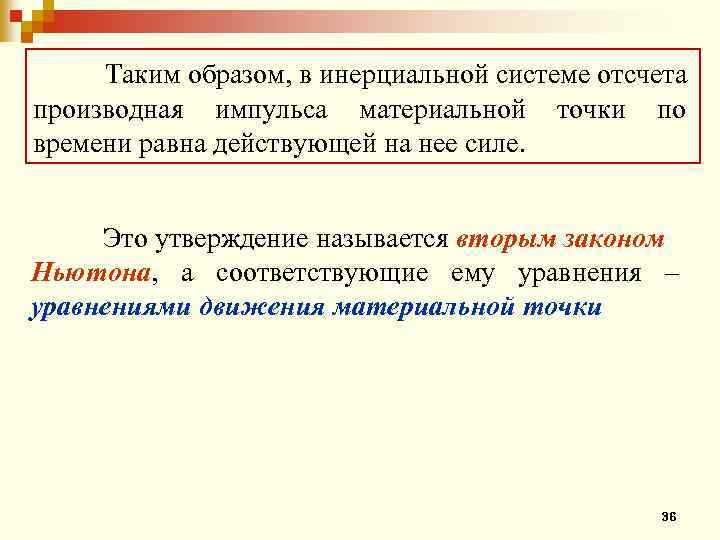 Таким образом, в инерциальной системе отсчета производная импульса материальной точки по времени равна действующей на нее силе.

Это утверждение называется вторым законом Ньютона, а соответствующие ему уравнения – уравнениями движения материальной точки

36